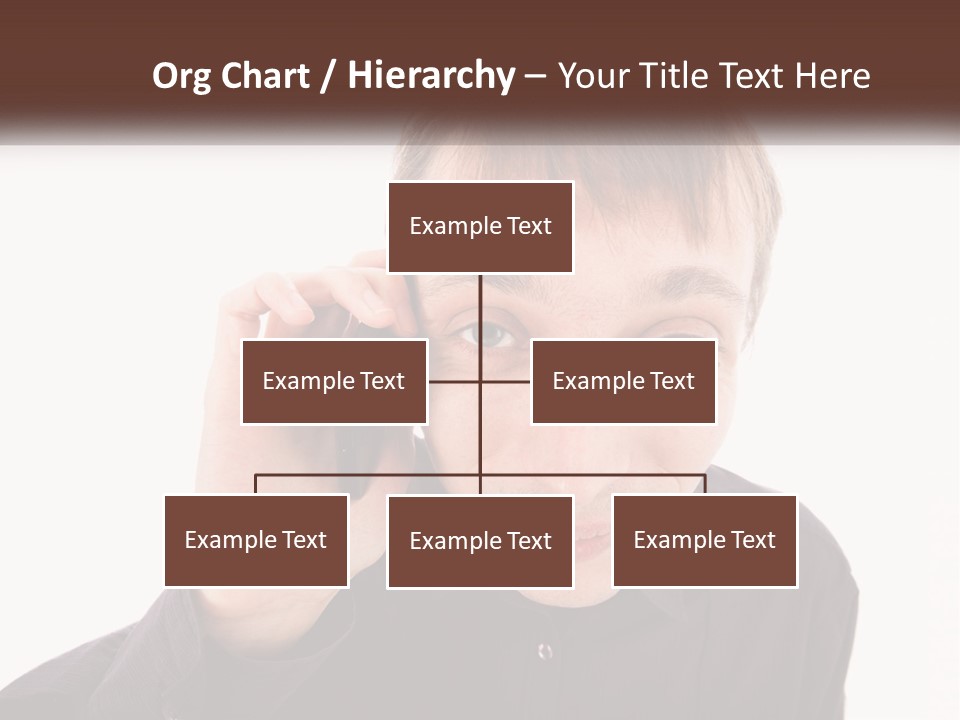 Org Chart / Hierarchy – Your Title Text Here

Example Text

Example Text

Example Text

Example Text

Example Text

Example Text